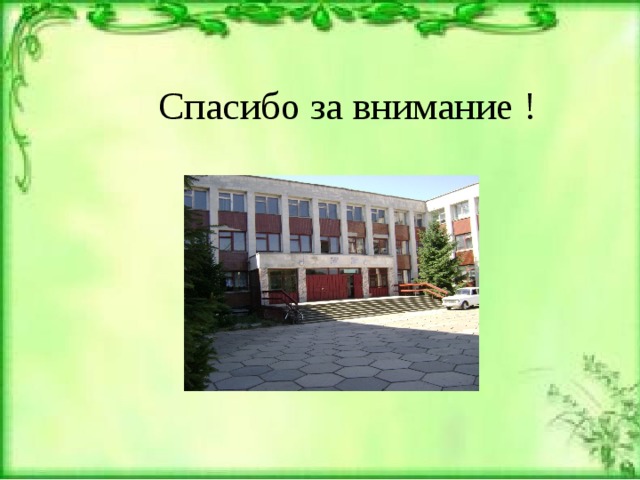 Спасибо за внимание !